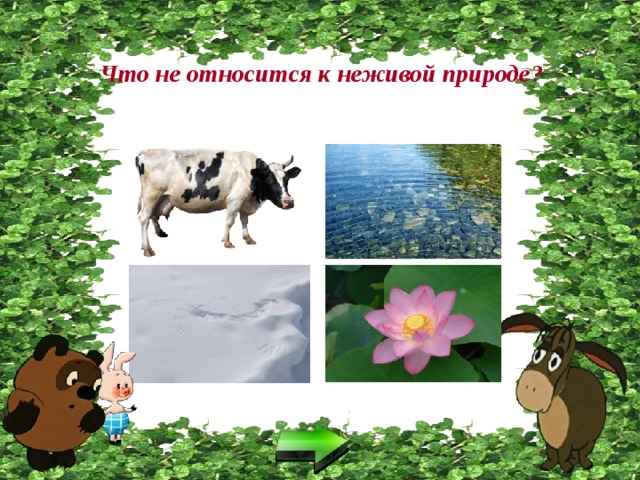 Что не относится к неживой природе?